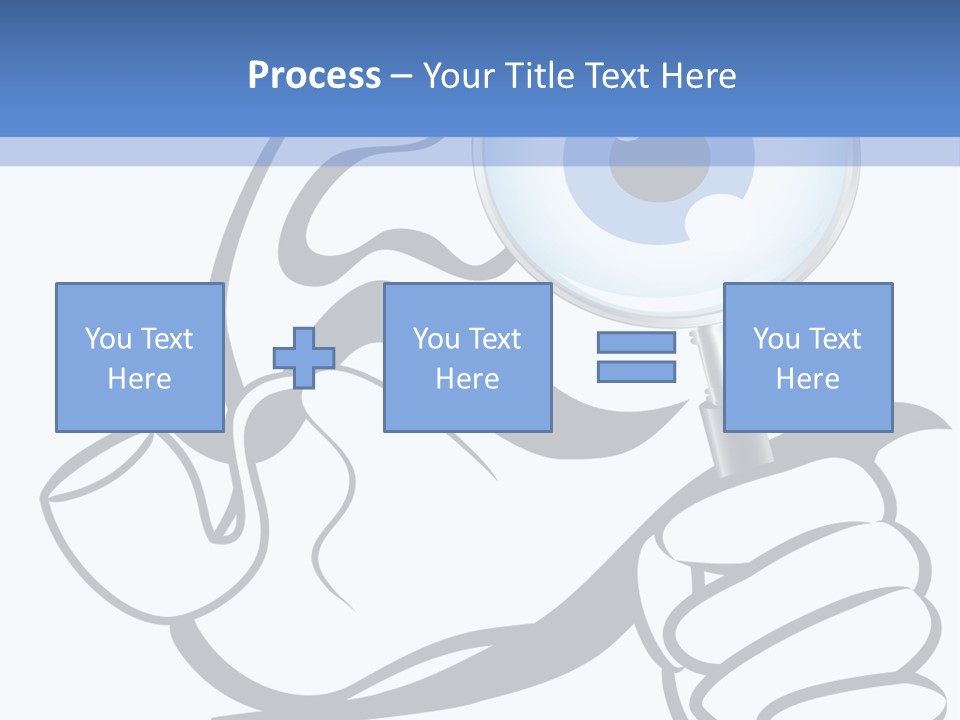 Process – Your Title Text Here

You Text Here

You Text Here

You Text Here